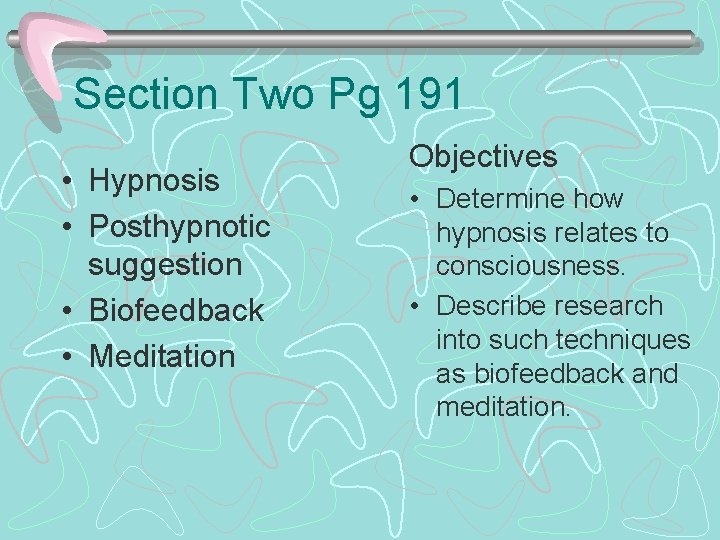 Section Two Pg 191

• Hypnosis
• Posthypnotic suggestion
• Biofeedback
• Meditation

Objectives

• Determine how hypnosis relates to consciousness.
• Describe research into such techniques as biofeedback and meditation.